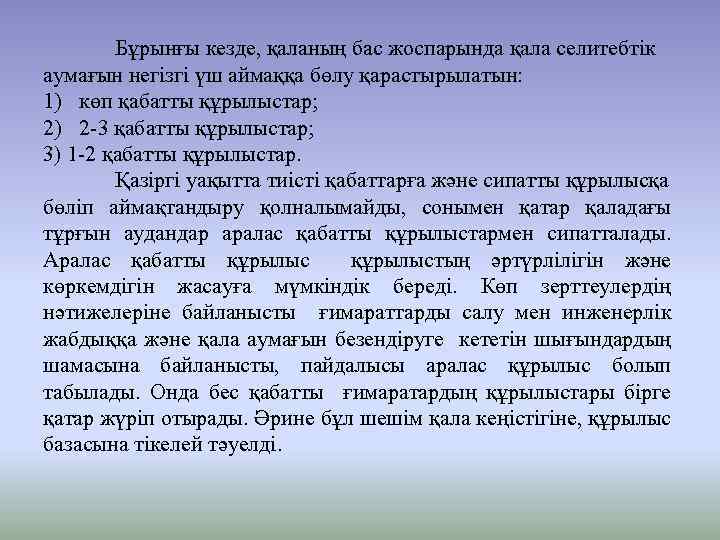 Бұрынғы кезде, қаланың бас жоспарында қала селитебтік аумағын негізгі үш аймаққа бөлу қарастырылатын:
1) көп қабатты құрылыстар;
2) 2-3 қабатты құрылыстар;
3) 1-2 қабатты құрылыстар.

Қазіргі уақытта тиісті қабаттарға және сипатты құрылысқа бөліп аймақтандыру қолналымайды, сонымен қатар қаладағы тұрғын аудандар аралас қабатты құрылыстармен сипатталады. Аралас қабатты құрылыс құрылыстың әртүрлілігін және көркемдігін жасауға мүмкіндік береді. Көп зерттеулердің нәтижелеріне байланысты ғимараттарды салу мен инженерлік жабдыққа және қала аумағын безендіруге кететін шығындардың шамасына байланысты, пайдалысы аралас құрылыс болып табылады. Онда бес қабатты ғимаратардың құрылыстары бірге қатар жүріп отырады. Әрине бұл шешім қала кеңістігіне, құрылыс базасына тікелей тәуелді.